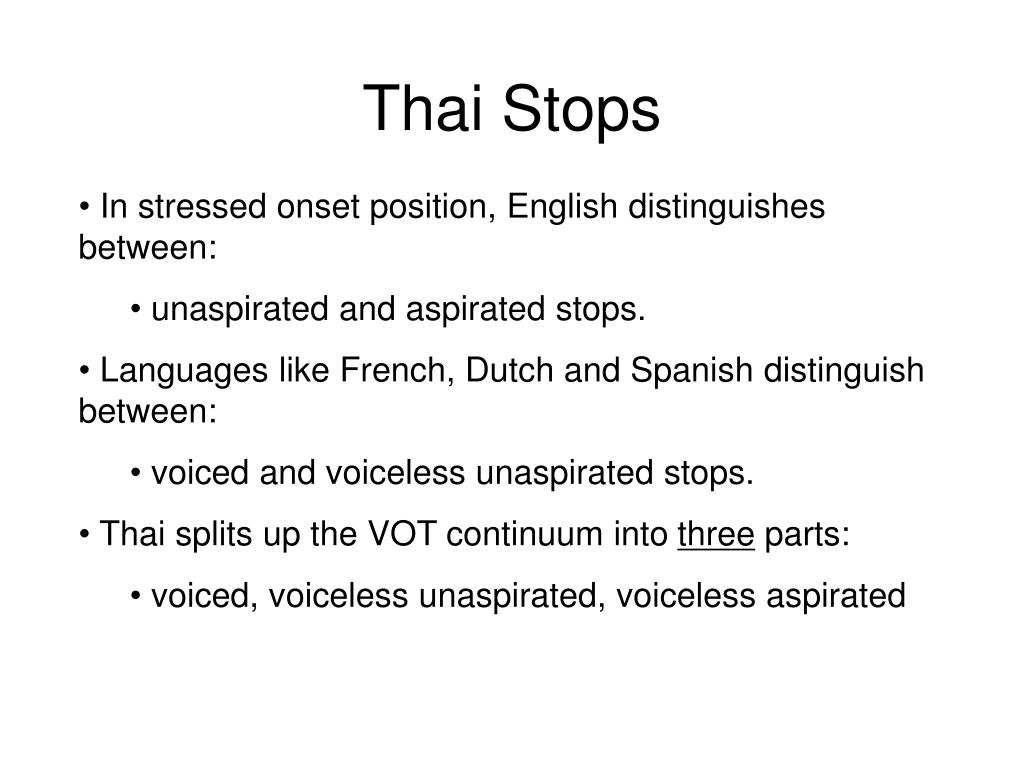 Thai Stops

• In stressed onset position, English distinguishes between:

• unaspirated and aspirated stops.

• Languages like French, Dutch and Spanish distinguish between:

• voiced and voiceless unaspirated stops.

• Thai splits up the VOT continuum into three parts:

• voiced, voiceless unaspirated, voiceless aspirated